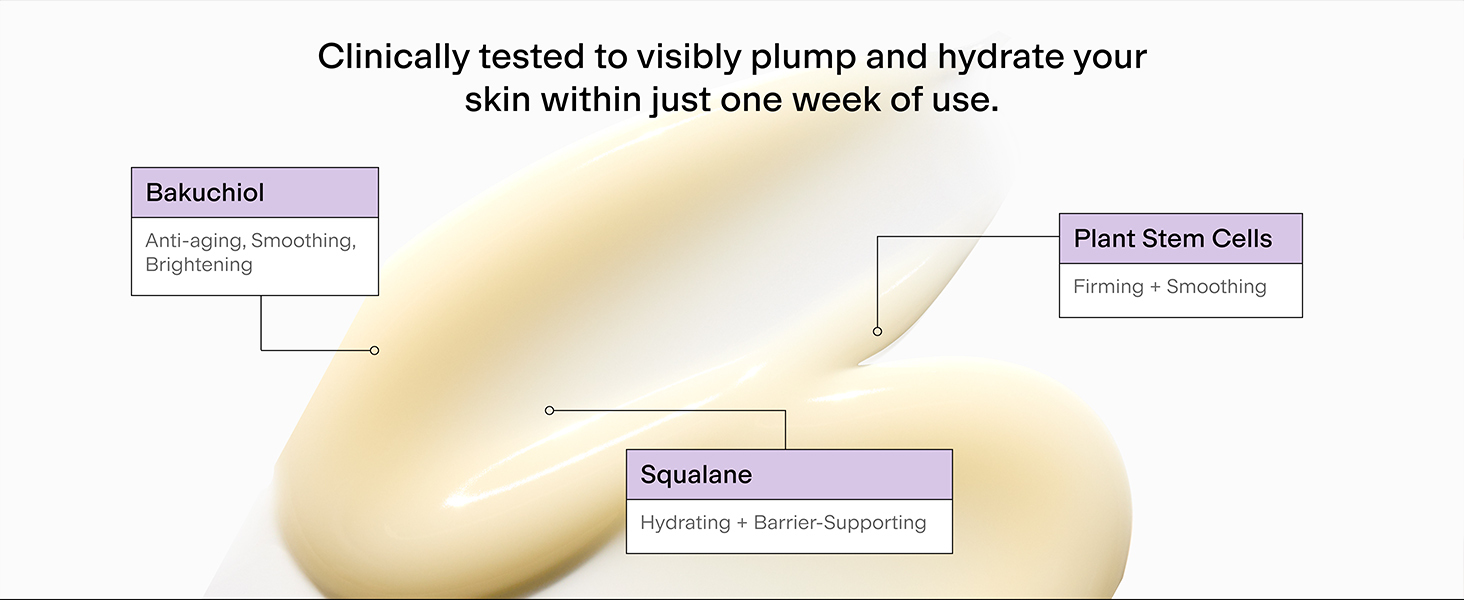 Clinically tested to visibly plump and hydrate your skin within just one week of use.

Bakuchiol

Anti-aging, Smoothing, Brightening

Plant Stem Cells

Firming + Smoothing

Squalane

Hydrating + Barrier-Supporting